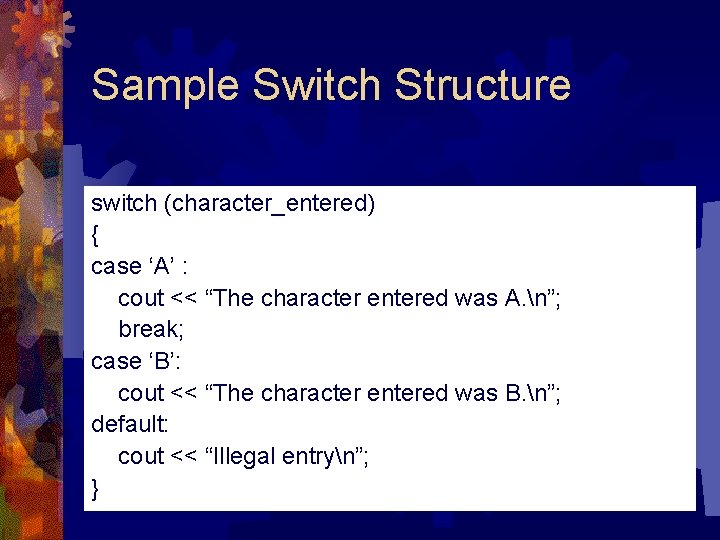 Sample Switch Structure

switch (character_entered)
{
case ‘A’ :
cout << “The character entered was A.\n”;
break;
case ‘B’:
cout << “The character entered was B.\n”;
default:
cout << “Illegal entry\n”;
}